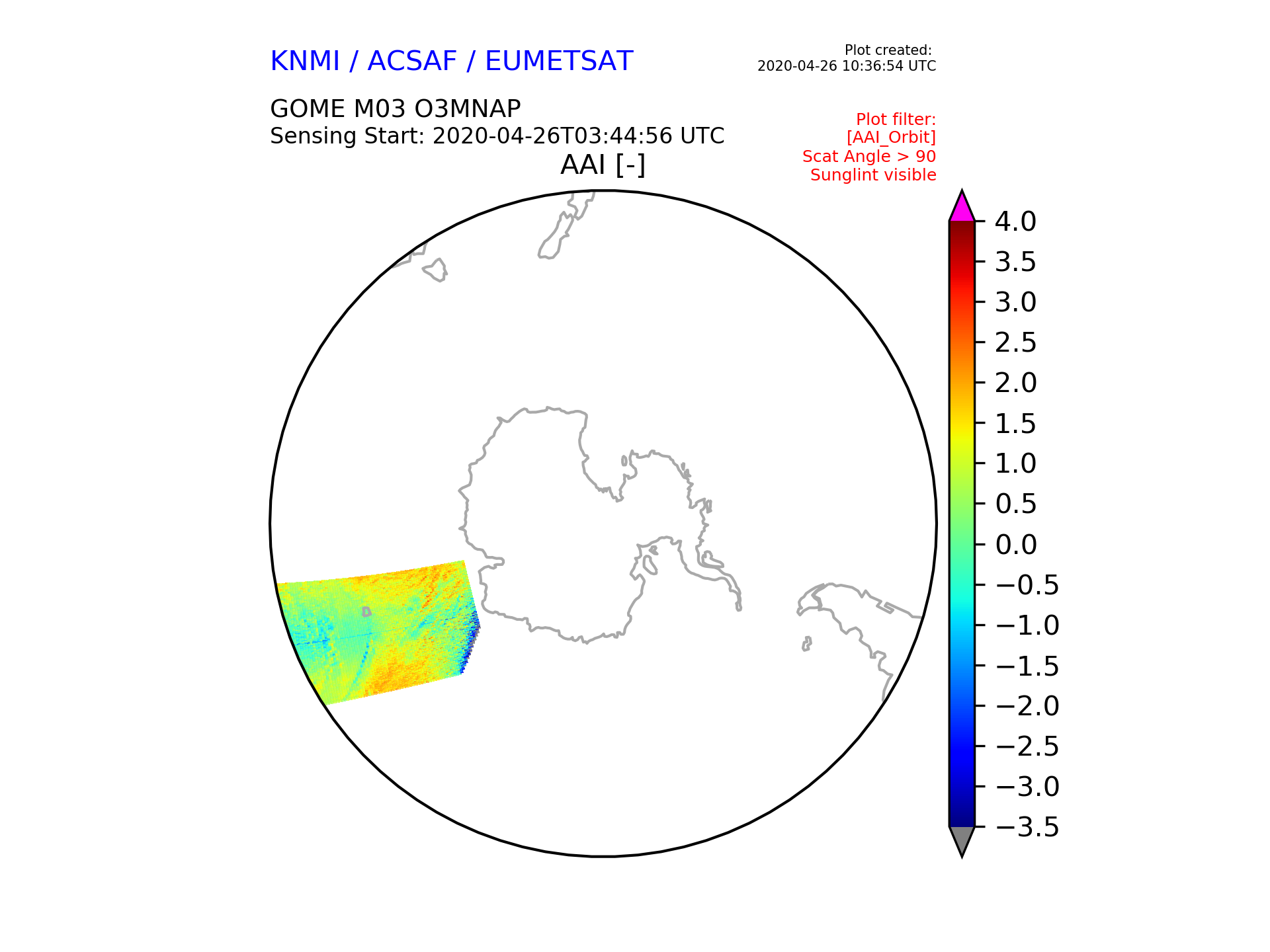 KNMI / ACSAF / EUMETSAT

Plot created:
2020-04-26 10:36:54 UTC

GOME M03 O3MNAP
Sensing Start: 2020-04-26T03:44:56 UTC

Plot filter:
[AAI_Orbit]
Scat Angle > 90
Sunglint visible

AAI [-]

4.0
3.5
3.0
2.5
2.0
1.5
1.0
0.5
0.0
−0.5
−1.0
−1.5
−2.0
−2.5
−3.0
−3.5